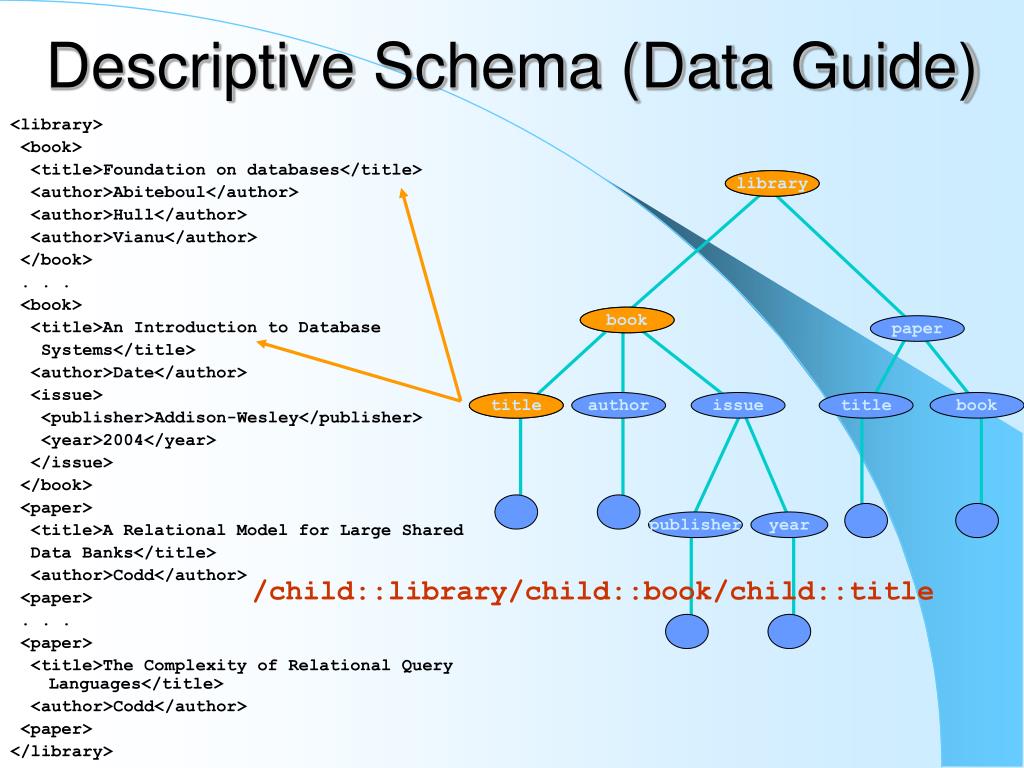 Descriptive Schema (Data Guide)

<library>
<book>
<title>Foundation on databases</title>
<author>Abiteboul</author>
<author>Hull</author>
<author>Vianu</author>
</book>
. . .
<book>
<title>An Introduction to Database Systems</title>
<author>Date</author>
<issue>
<publisher>Addison-Wesley</publisher>
<year>2004</year>
</issue>
</book>
<paper>
<title>A Relational Model for Large Shared Data Banks</title>
<author>Codd</author>
<paper>
. . .
<paper>
<title>The Complexity of Relational Query Languages</title>
<author>Codd</author>
<paper>
</library>

library
book
paper
title
author
issue
title
book
publisher
year

/child::library/child::book/child::title